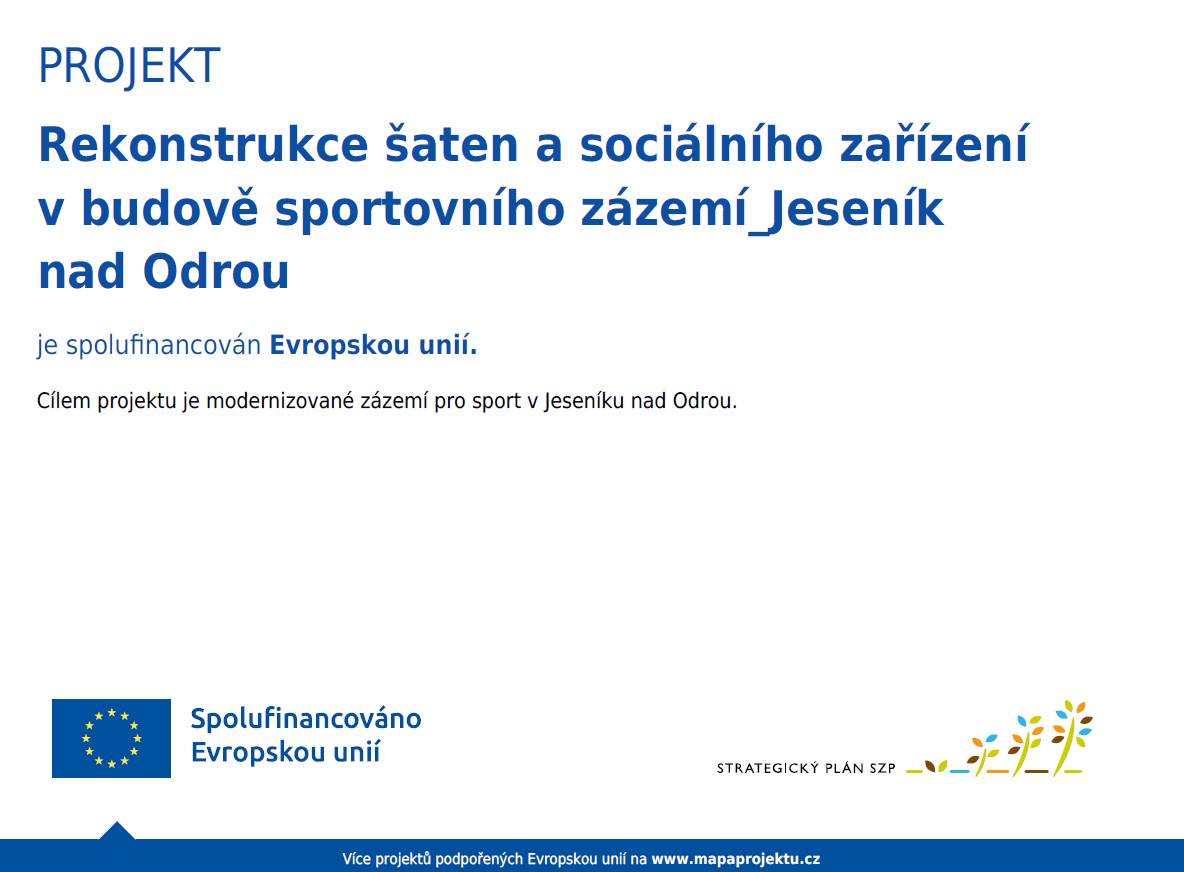 PROJEKT

Rekonstrukce šaten a sociálního zařízení v budově sportovního zázemí_Jeseník nad Odrou

je spolufinancován Evropskou unií.

Cílem projektu je modernizované zázemí pro sport v Jeseníku nad Odrou.

Spolufinancováno Evropskou unií

STRATEGICKÝ PLÁN SZP

Více projektů podpořených Evropskou unií na www.mapaprojektu.cz